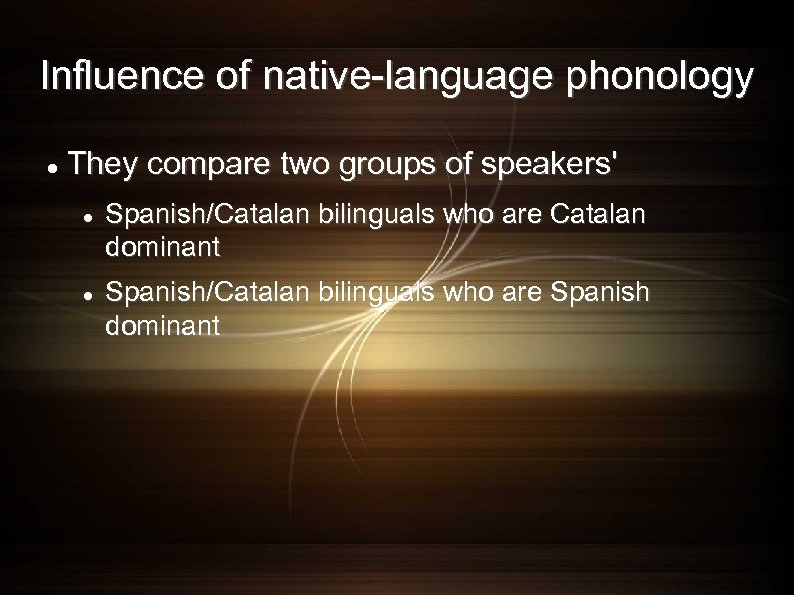 Influence of native-language phonology

- They compare two groups of speakers'
  - Spanish/Catalan bilinguals who are Catalan dominant
  - Spanish/Catalan bilinguals who are Spanish dominant